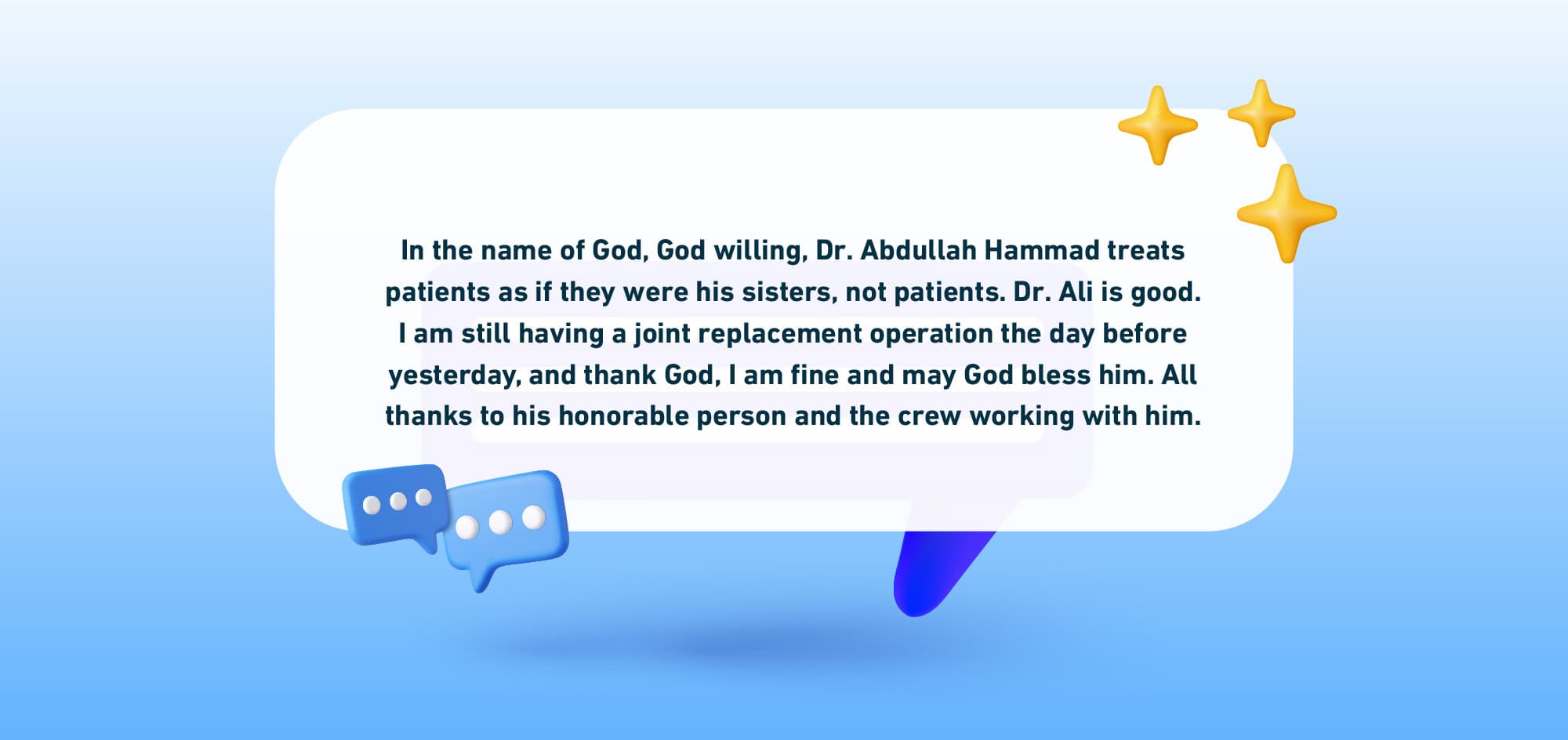 In the name of God, God willing, Dr. Abdullah Hammad treats patients as if they were his sisters, not patients. Dr. Ali is good. I am still having a joint replacement operation the day before yesterday, and thank God, I am fine and may God bless him. All thanks to his honorable person and the crew working with him.